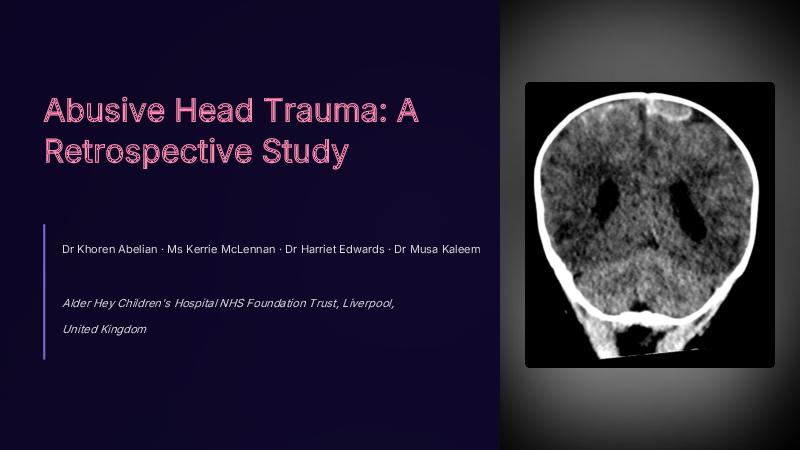 Abusive Head Trauma: A Retrospective Study

Dr Khoren Abelian · Ms Kerrie McLennan · Dr Harriet Edwards · Dr Musa Kaleem

Alder Hey Children's Hospital NHS Foundation Trust, Liverpool, United Kingdom